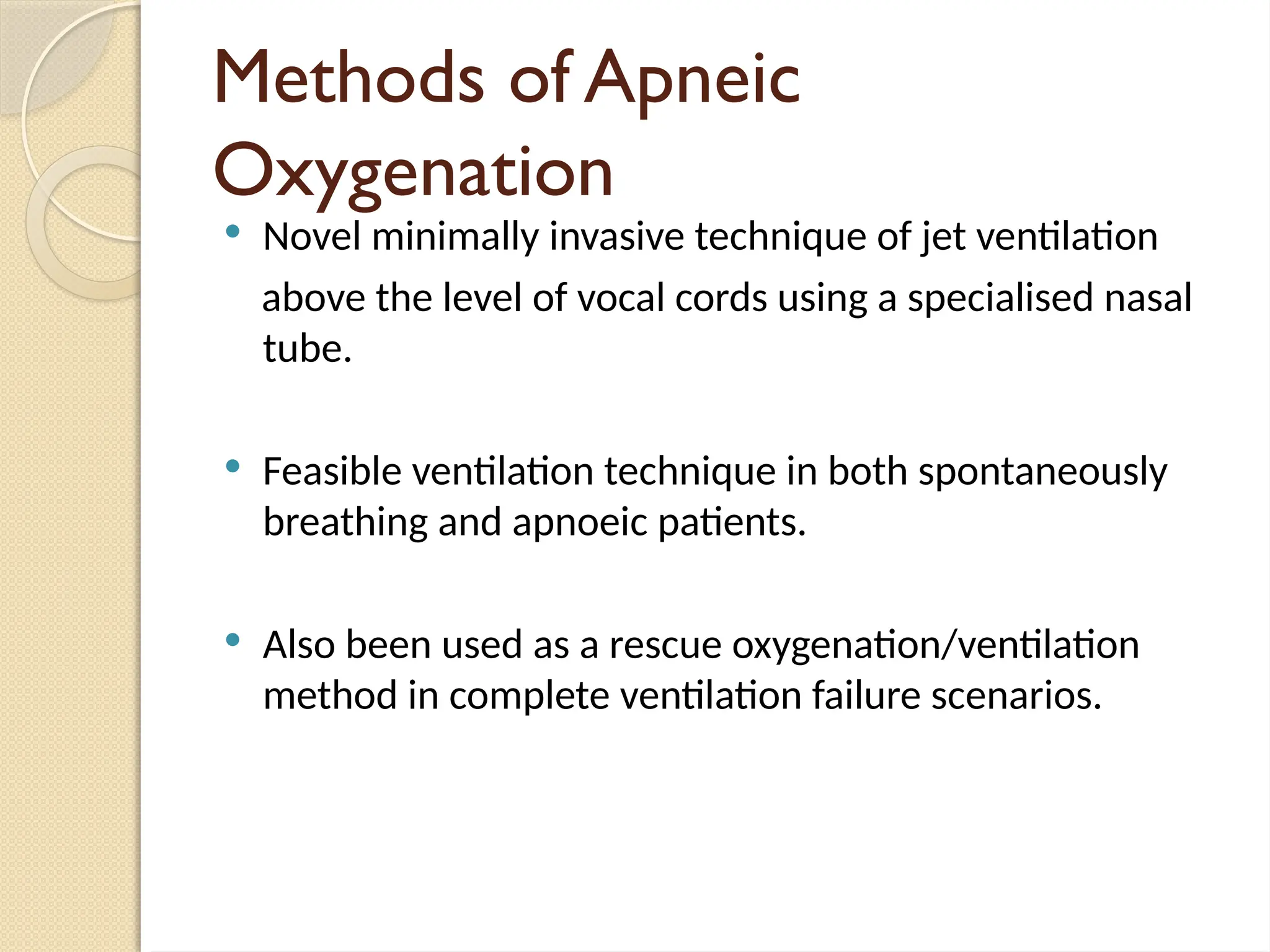 Methods of Apneic Oxygenation

• Novel minimally invasive technique of jet ventilation above the level of vocal cords using a specialised nasal tube.

• Feasible ventilation technique in both spontaneously breathing and apnoeic patients.

• Also been used as a rescue oxygenation/ventilation method in complete ventilation failure scenarios.